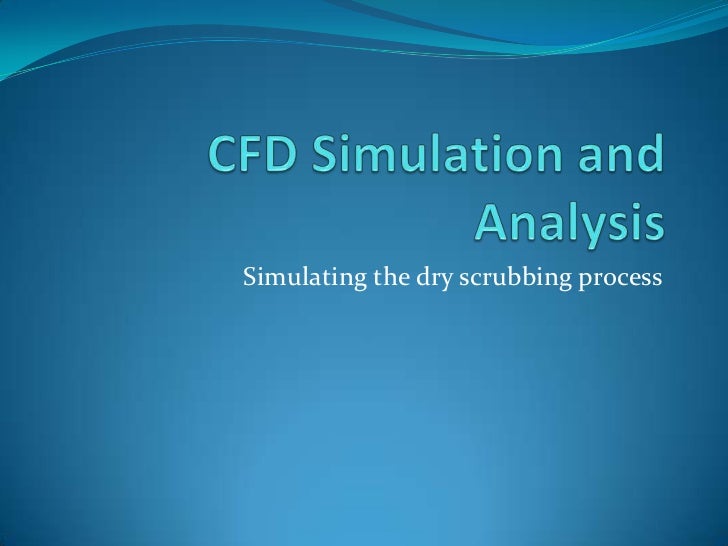 CFD Simulation and Analysis

Simulating the dry scrubbing process